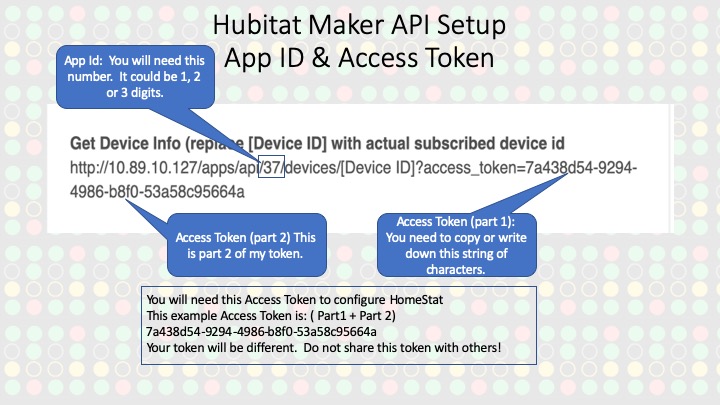 Hubitat Maker API Setup
App ID & Access Token

App Id: You will need this number. It could be 1, 2 or 3 digits.

Get Device Info (replace [Device ID] with actual subscribed device id
http://10.89.10.127/apps/api/37/devices/[Device ID]?access_token=7a438d54-9294-4986-b8f0-53a58c95664a

Access Token (part 2) This is part 2 of my token.

Access Token (part 1): You need to copy or write down this string of characters.

You will need this Access Token to configure HomeStat
This example Access Token is: ( Part1 + Part 2)
7a438d54-9294-4986-b8f0-53a58c95664a
Your token will be different. Do not share this token with others!